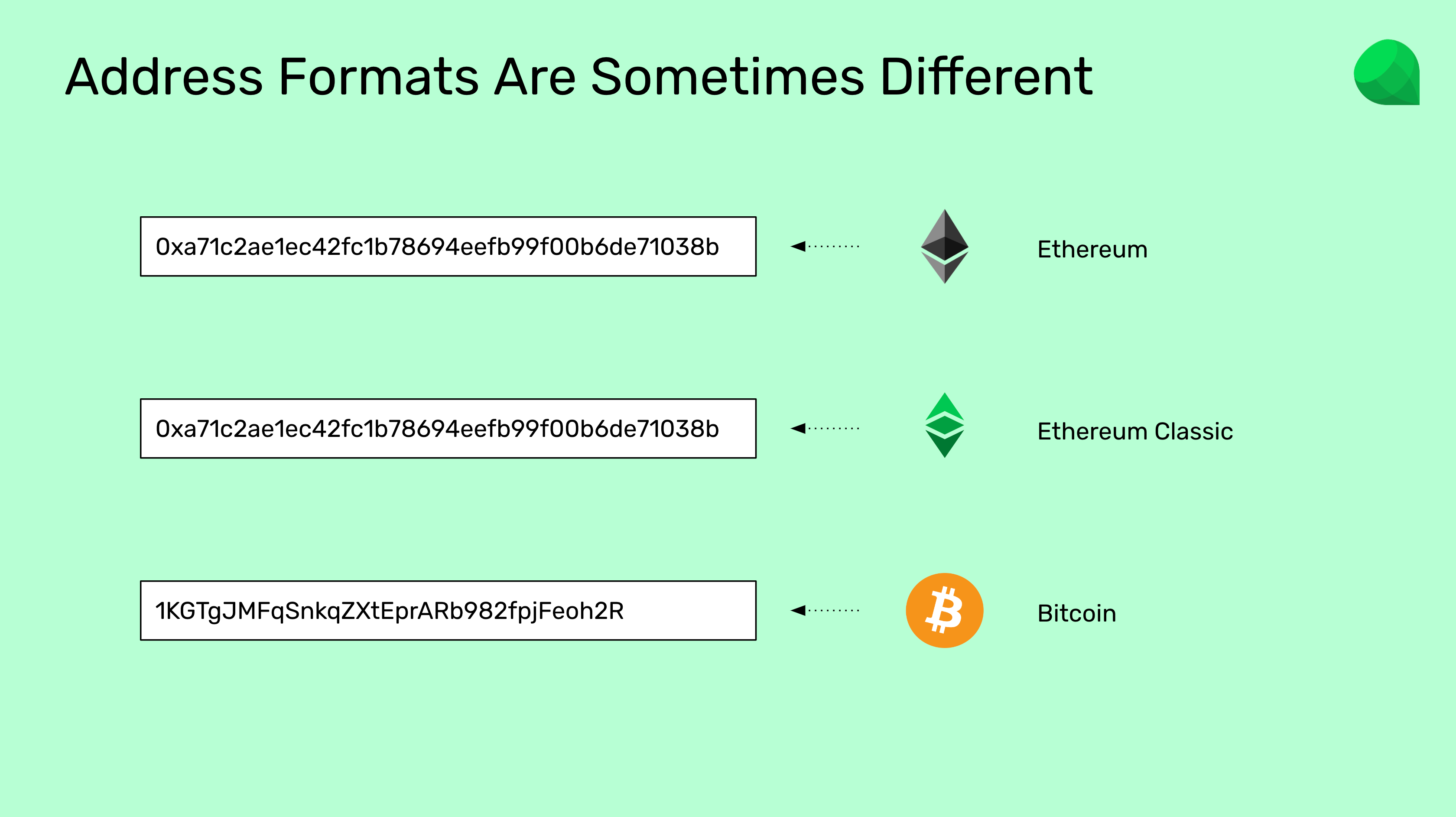 Address Formats Are Sometimes Different

0xa71c2ae1ec42fc1b78694eefb99f00b6de71038b

Ethereum

0xa71c2ae1ec42fc1b78694eefb99f00b6de71038b

Ethereum Classic

1KGTgJMFqSnkqZXtEprARb982fpjFeoh2R

Bitcoin